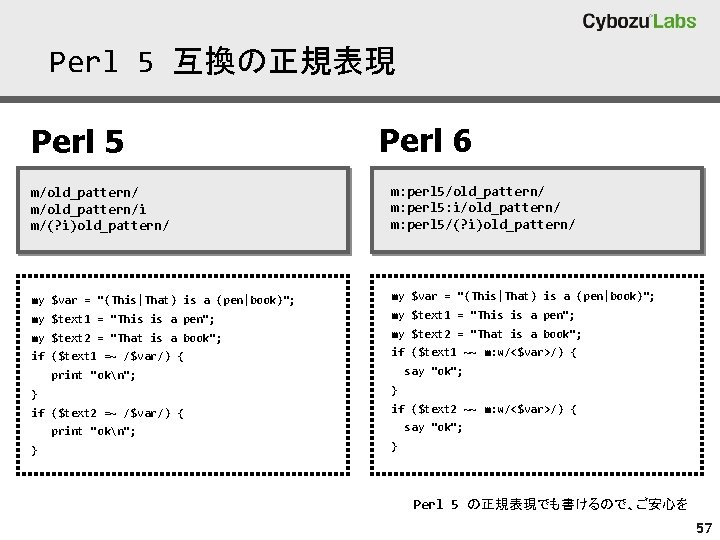 Cybozu Labs

Perl 5 互換の正規表現

Perl 5

m/old_pattern/
m/old_pattern/i
m/(?i)old_pattern/

my $var = "(This|That) is a (pen|book)";
my $text1 = "This is a pen";
my $text2 = "That is a book";
if ($text1 =~ /$var/) {
print "ok\n";
}
if ($text2 =~ /$var/) {
print "ok\n";
}

Perl 6

m:perl5/old_pattern/
m:perl5:i/old_pattern/
m:perl5/(?i)old_pattern/

my $var = "(This|That) is a (pen|book)";
my $text1 = "This is a pen";
my $text2 = "That is a book";
if ($text1 ~~ m:w/<$var>/) {
say "ok";
}
if ($text2 ~~ m:w/<$var>/) {
say "ok";
}

Perl 5 の正規表現でも書けるので、ご安心を

57